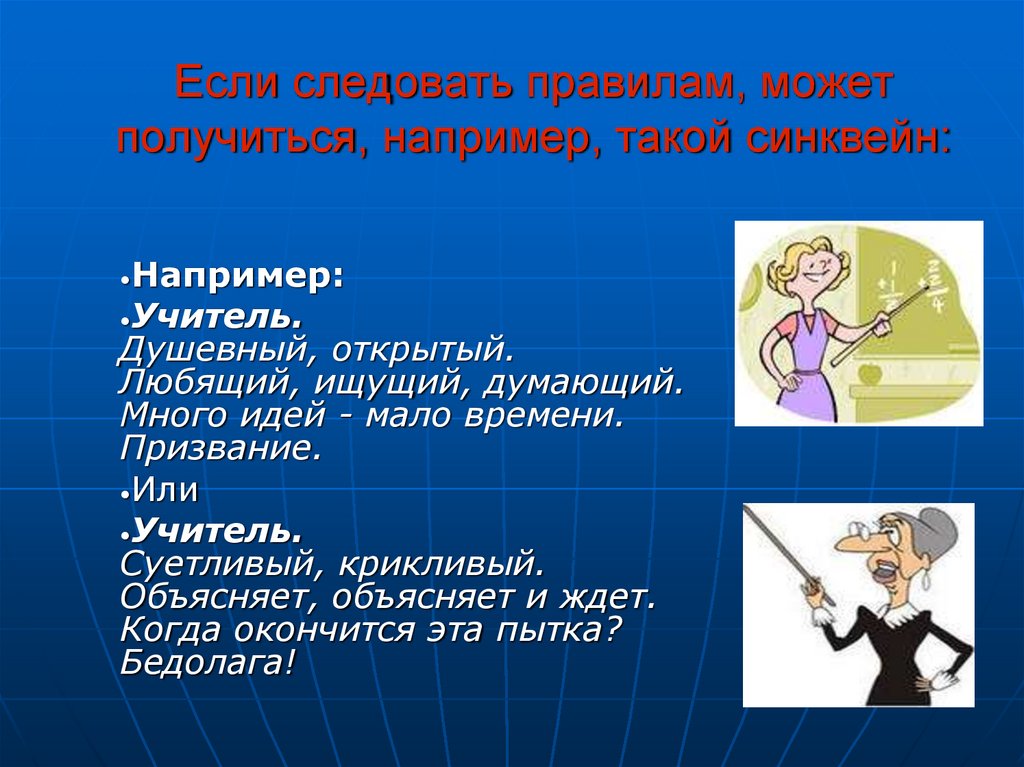 Если следовать правилам, может получиться, например, такой синквейн:

•Например:

•Учитель.
Душевный, открытый.
Любящий, ищущий, думающий.
Много идей - мало времени.
Призвание.

•Или

•Учитель.
Суетливый, крикливый.
Объясняет, объясняет и ждет.
Когда окончится эта пытка?
Бедолага!